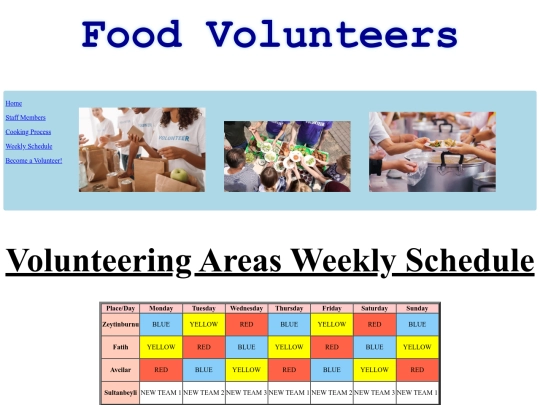 Food Volunteers

Home
Staff Members
Cooking Process
Weekly Schedule
Become a Volunteer!

VOLUNTEER

Volunteering Areas Weekly Schedule

| Place/Day | Monday | Tuesday | Wednesday | Thursday | Friday | Saturday | Sunday |
|---|---|---|---|---|---|---|---|
| Zeytinburnu | BLUE | YELLOW | RED | BLUE | YELLOW | RED | BLUE |
| Fatih | YELLOW | RED | BLUE | YELLOW | RED | BLUE | YELLOW |
| Avcilar | RED | BLUE | YELLOW | RED | BLUE | YELLOW | RED |
| Sultanbeyli | NEW TEAM 1 | NEW TEAM 2 | NEW TEAM 3 | NEW TEAM 1 | NEW TEAM 2 | NEW TEAM 3 | NEW TEAM 1 |